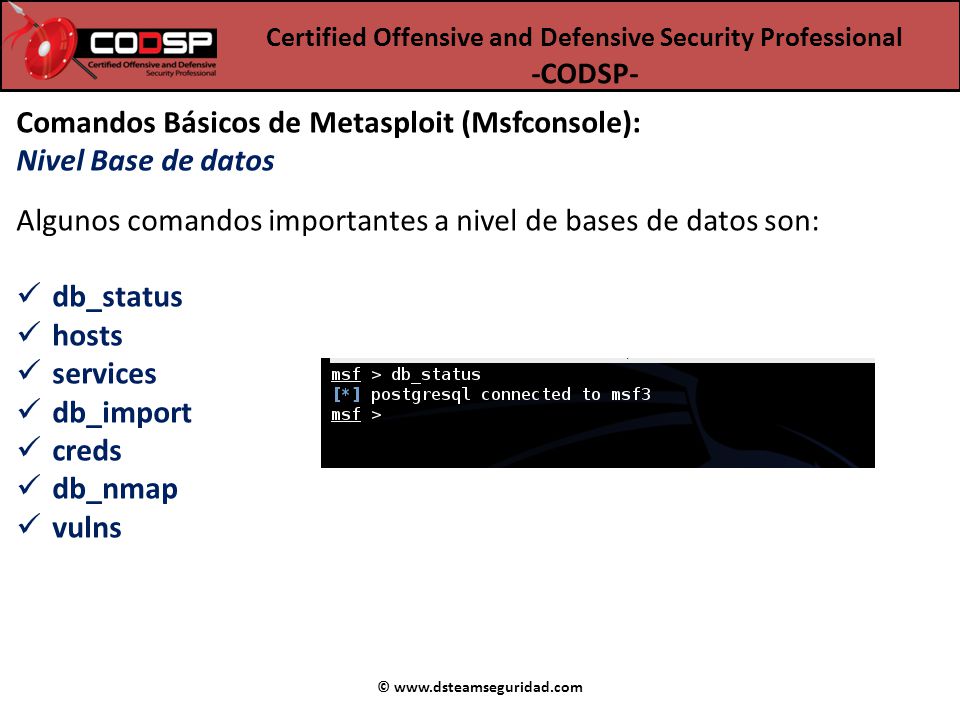 CODSP
Certified Offensive and Defensive Security Professional

Certified Offensive and Defensive Security Professional
-CODSP-

Comandos Básicos de Metasploit (Msfconsole):
Nivel Base de datos

Algunos comandos importantes a nivel de bases de datos son:

✓ db_status
✓ hosts
✓ services
✓ db_import
✓ creds
✓ db_nmap
✓ vulns

msf > db_status
[*] postgresql connected to msf3
msf >

© www.dsteamseguridad.com